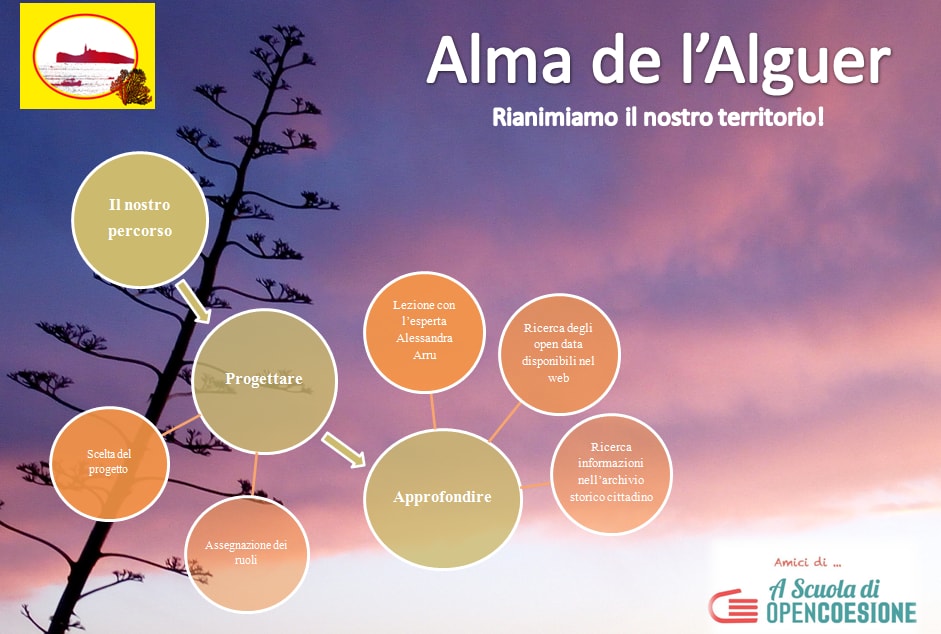 Alma de l'Alguer

Rianimiamo il nostro territorio!

Il nostro percorso

Progettare

Scelta del progetto

Assegnazione dei ruoli

Approfondire

Lezione con l'esperta Alessandra Arru

Ricerca degli open data disponibili nel web

Ricerca informazioni nell'archivio storico cittadino

Amici di ...

A Scuola di OPENCOESIONE